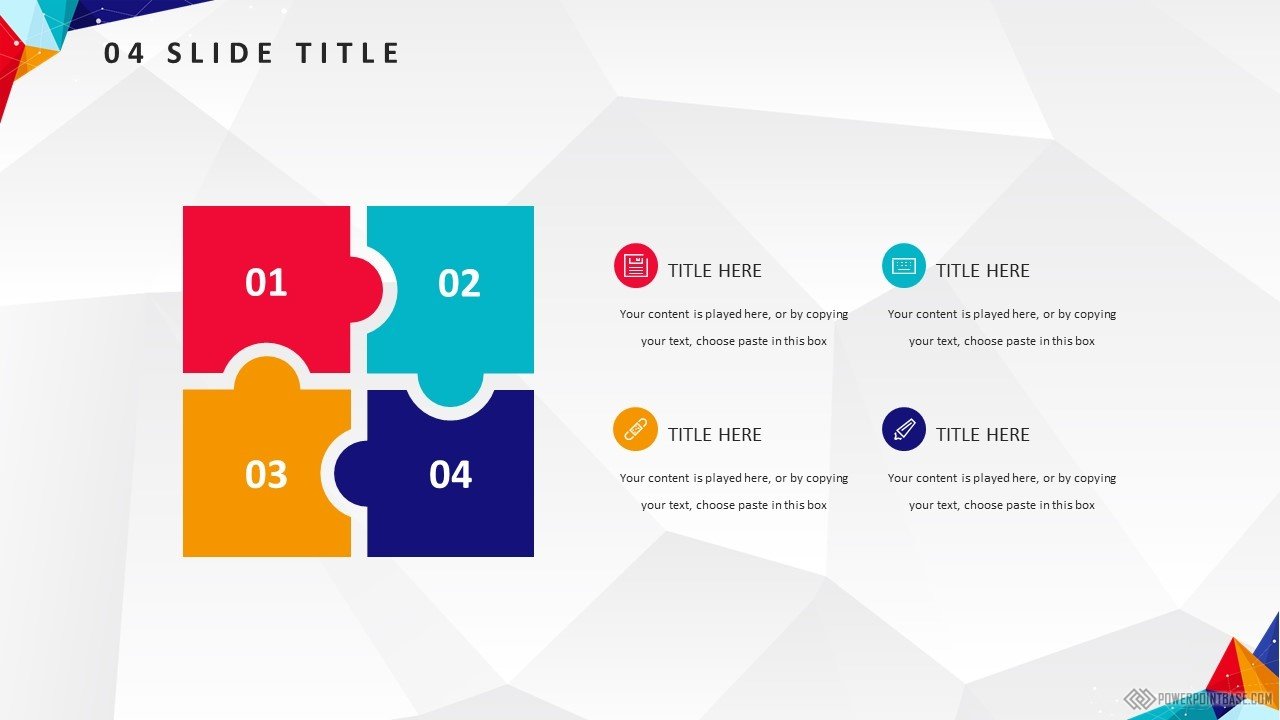 04 SLIDE TITLE

01

02

03

04

TITLE HERE

Your content is played here, or by copying your text, choose paste in this box

TITLE HERE

Your content is played here, or by copying your text, choose paste in this box

TITLE HERE

Your content is played here, or by copying your text, choose paste in this box

TITLE HERE

Your content is played here, or by copying your text, choose paste in this box

POWERPOINTBASE.COM